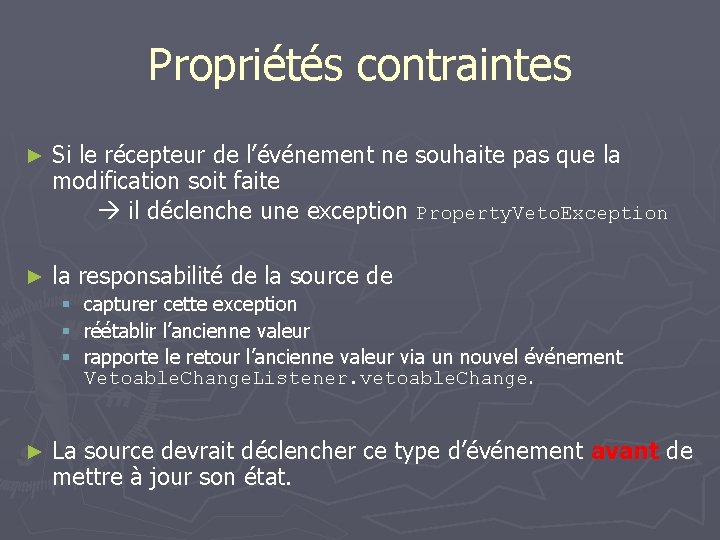 Propriétés contraintes

► Si le récepteur de l'événement ne souhaite pas que la modification soit faite
→ il déclenche une exception PropertyVetoException

► la responsabilité de la source de
▪ capturer cette exception
▪ réétablir l'ancienne valeur
▪ rapporte le retour l'ancienne valeur via un nouvel événement VetoableChangeListener.vetoableChange.

► La source devrait déclencher ce type d'événement avant de mettre à jour son état.